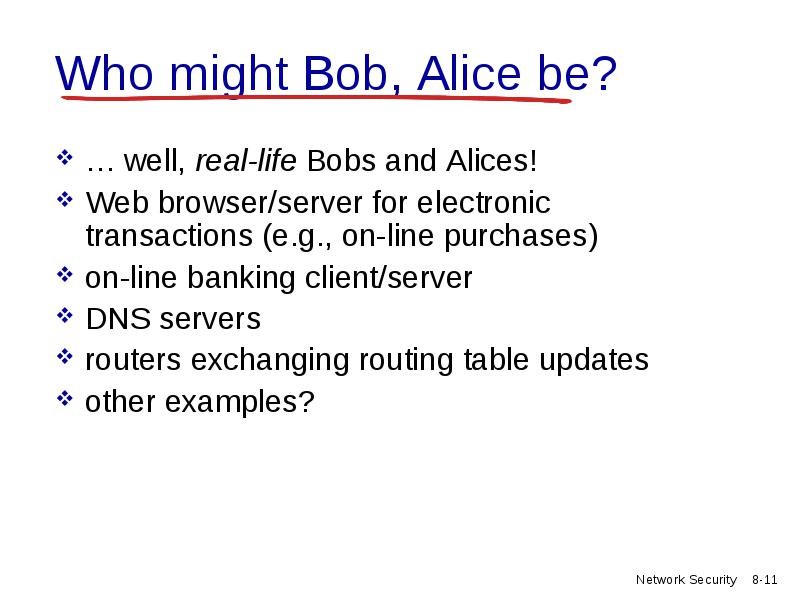 Who might Bob, Alice be?

❖ … well, real-life Bobs and Alices!
❖ Web browser/server for electronic transactions (e.g., on-line purchases)
❖ on-line banking client/server
❖ DNS servers
❖ routers exchanging routing table updates
❖ other examples?

Network Security 8-11